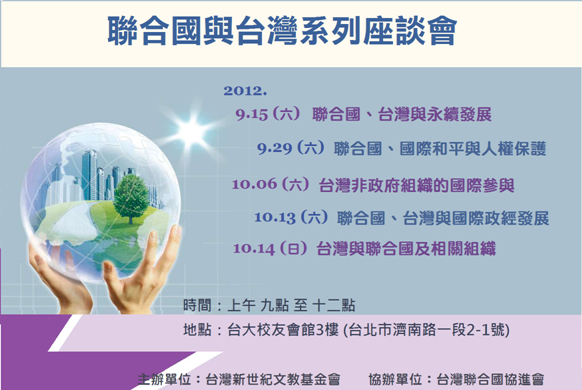 聯合國與台灣系列座談會

2012.

9.15（六） 聯合國、台灣與永續發展

9.29（六）聯合國、國際和平與人權保護

10.06（六）台灣非政府組織的國際參與

10.13（六）聯合國、台灣與國際政經發展

10.14（日）台灣與聯合國及相關組織

時間：上午 九點 至 十二點

地點：台大校友會館3樓 (台北市濟南路一段2-1號)

主辦單位：台灣新世紀文教基金會　　協辦單位：台灣聯合國協進會